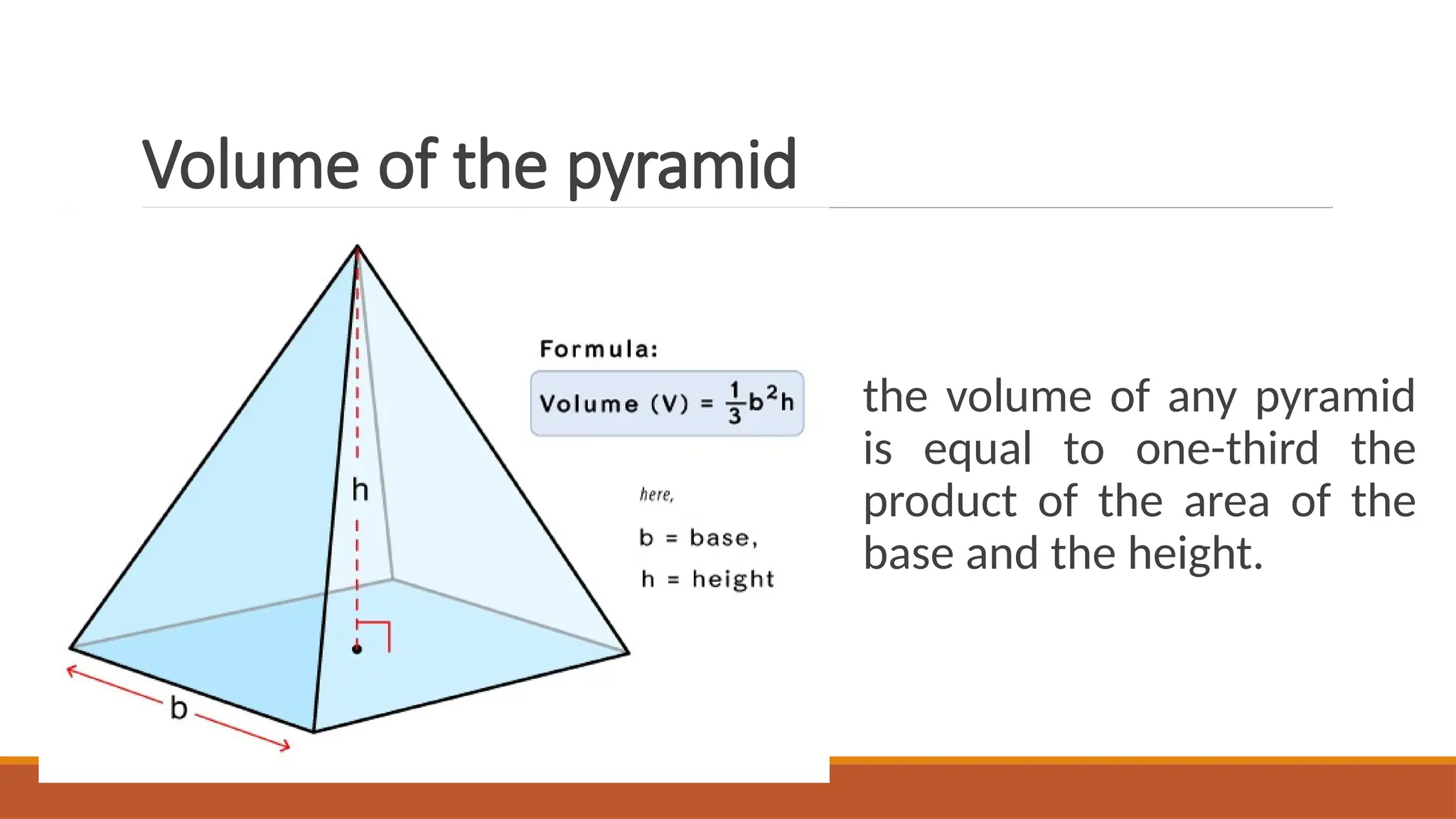 Volume of the pyramid

h

b

Formula:

Volume (V) = $\frac{1}{3}b^2h$

here,

b = base,

h = height

the volume of any pyramid is equal to one-third the product of the area of the base and the height.